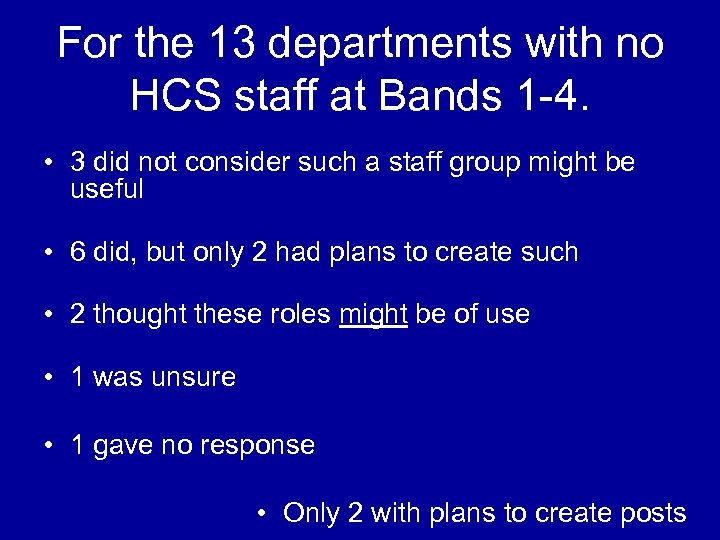 For the 13 departments with no HCS staff at Bands 1-4.

• 3 did not consider such a staff group might be useful

• 6 did, but only 2 had plans to create such

• 2 thought these roles might be of use

• 1 was unsure

• 1 gave no response

• Only 2 with plans to create posts